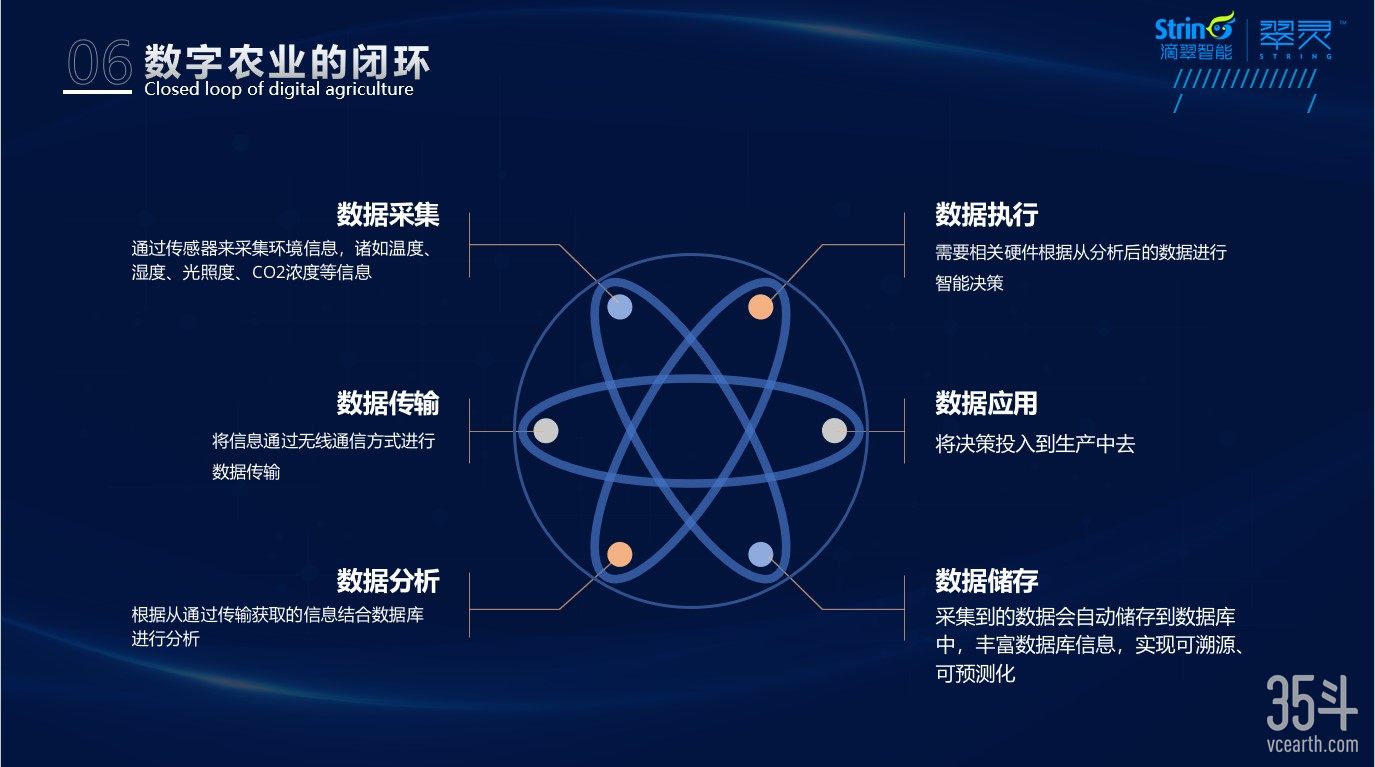 06 数字农业的闭环
Closed loop of digital agriculture

String 滴翠智能 | 翠灵 STRING

数据采集
通过传感器来采集环境信息，诸如温度、湿度、光照度、CO2浓度等信息

数据传输
将信息通过无线通信方式进行数据传输

数据分析
根据从通过传输获取的信息结合数据库进行分析

数据执行
需要相关硬件根据从分析后的数据进行智能决策

数据应用
将决策投入到生产中去

数据储存
采集到的数据会自动储存到数据库中，丰富数据库信息，实现可溯源、可预测化

35斗
vcearth.com